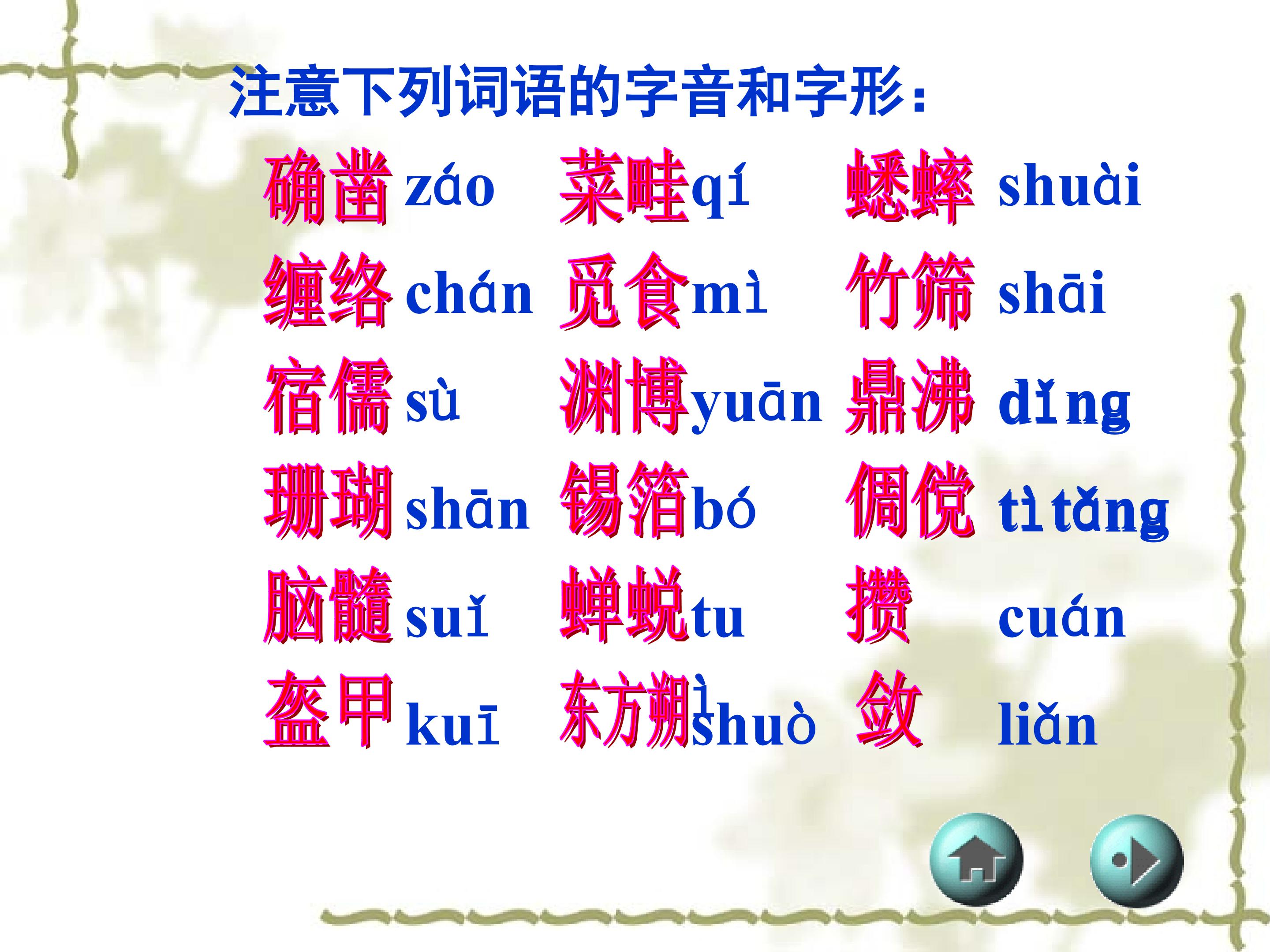 注意下列词语的字音和字形：

确凿 záo　菜畦 qí　蟋蟀 shuài

缠络 chán　觅食 mì　竹筛 shāi

宿儒 sù　渊博 yuān　鼎沸 dǐng

珊瑚 shān　锡箔 bó　倜傥 tì tǎng

脑髓 suǐ　蝉蜕 tuì　攒 cuán

盔甲 kuī　东方朔 shuò　敛 liǎn